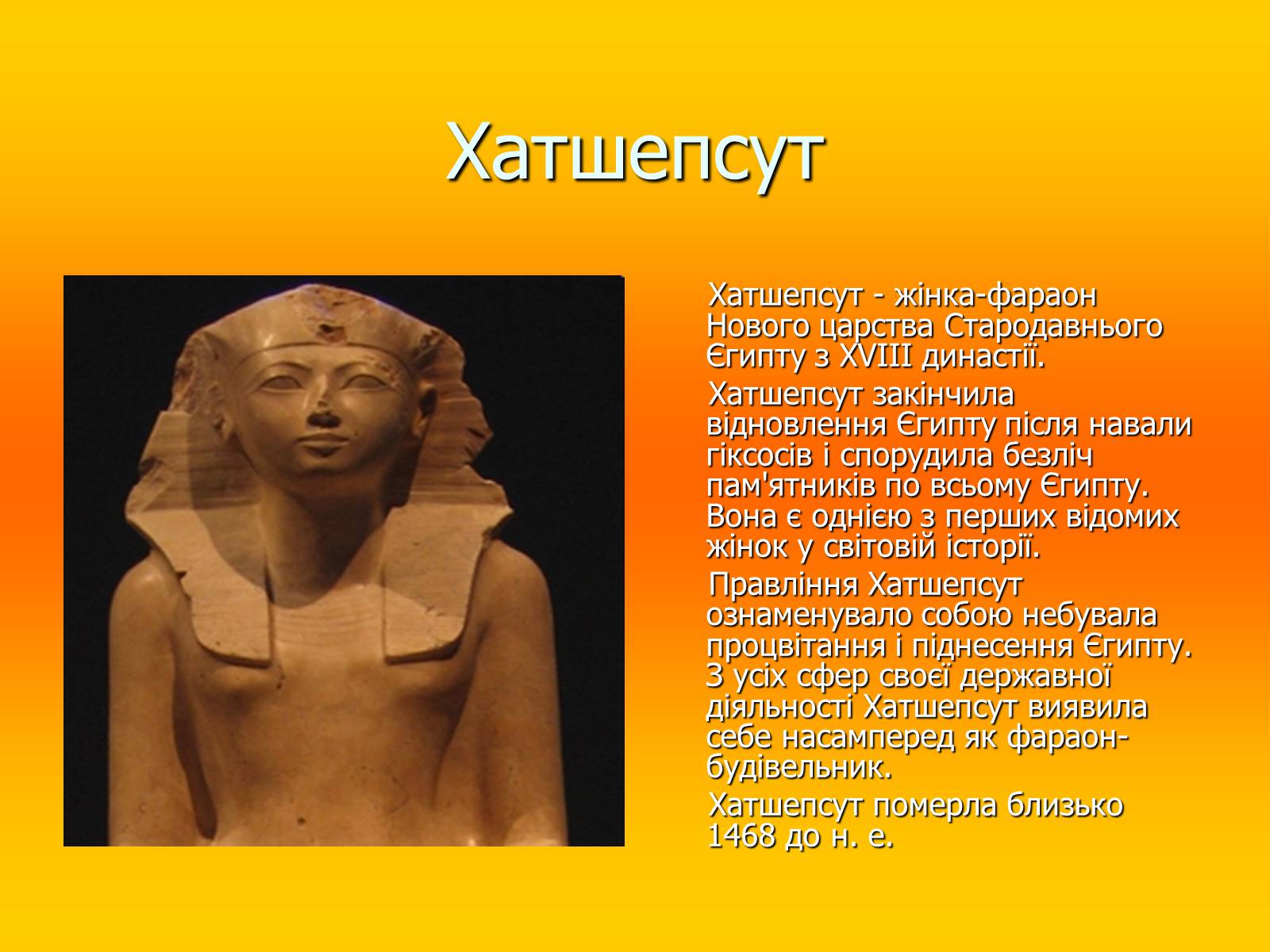 Хатшепсут

Хатшепсут - жінка-фараон Нового царства Стародавнього Єгипту з XVIII династії.

Хатшепсут закінчила відновлення Єгипту після навали гіксосів і спорудила безліч пам'ятників по всьому Єгипту. Вона є однією з перших відомих жінок у світовій історії.

Правління Хатшепсут ознаменувало собою небувала процвітання і піднесення Єгипту. З усіх сфер своєї державної діяльності Хатшепсут виявила себе насамперед як фараон-будівельник.

Хатшепсут померла близько 1468 до н. е.